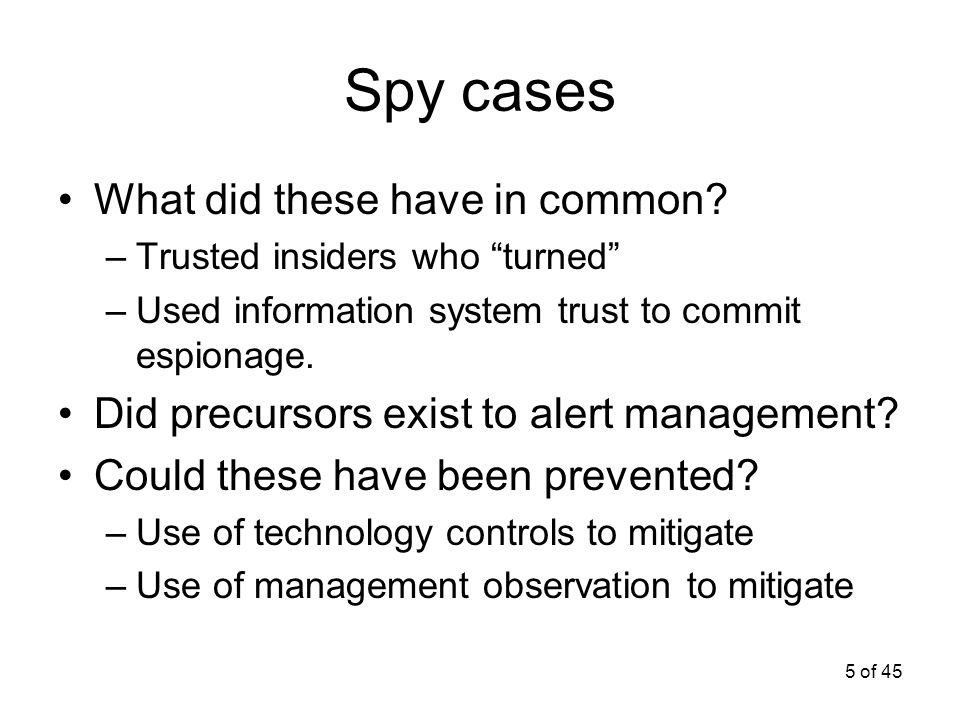 Spy cases

• What did these have in common?
  – Trusted insiders who “turned”
  – Used information system trust to commit espionage.
• Did precursors exist to alert management?
• Could these have been prevented?
  – Use of technology controls to mitigate
  – Use of management observation to mitigate

5 of 45